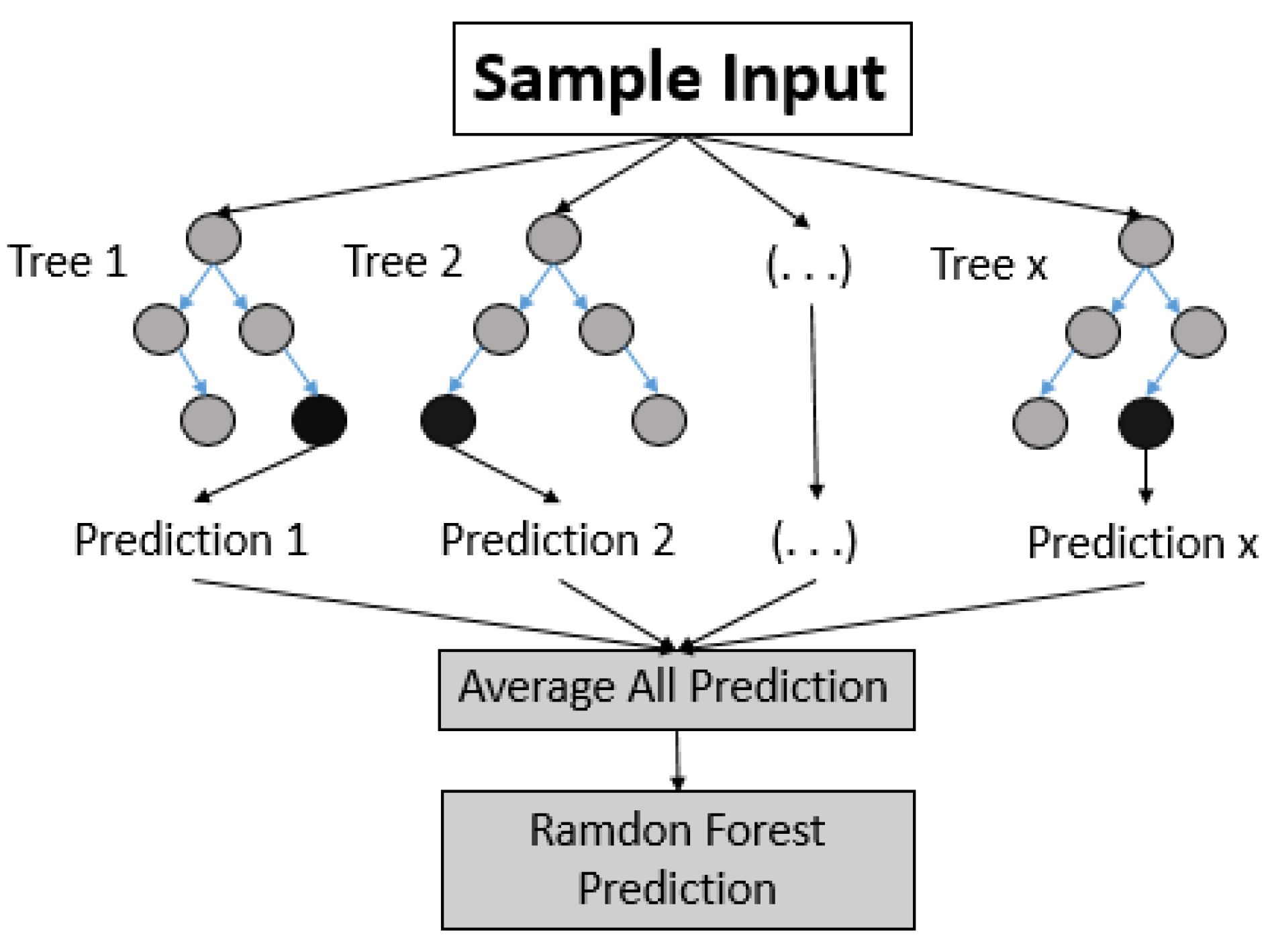 Sample Input

Tree 1

Tree 2

(. . .)

Tree x

Prediction 1

Prediction 2

(. . .)

Prediction x

Average All Prediction

Ramdon Forest Prediction